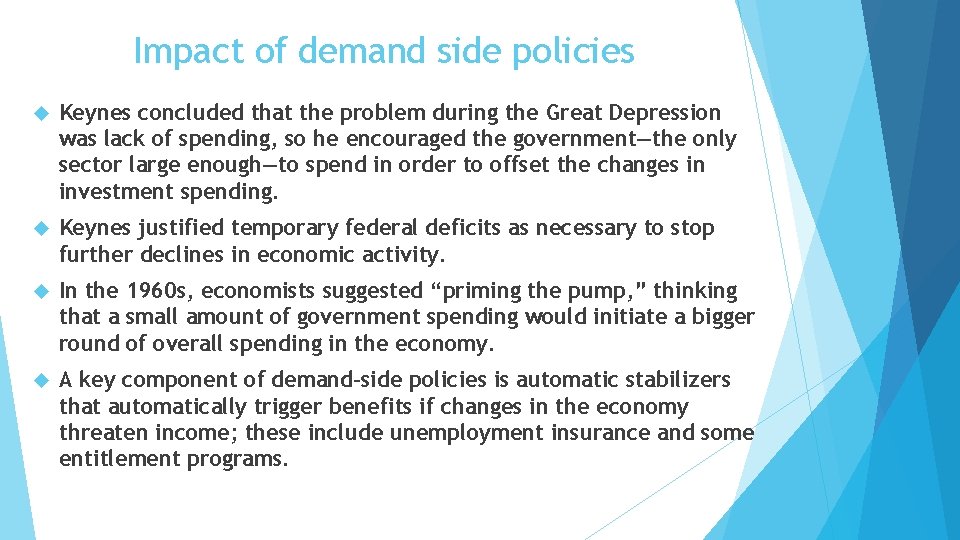 Impact of demand side policies

Keynes concluded that the problem during the Great Depression was lack of spending, so he encouraged the government—the only sector large enough—to spend in order to offset the changes in investment spending.

Keynes justified temporary federal deficits as necessary to stop further declines in economic activity.

In the 1960s, economists suggested “priming the pump,” thinking that a small amount of government spending would initiate a bigger round of overall spending in the economy.

A key component of demand-side policies is automatic stabilizers that automatically trigger benefits if changes in the economy threaten income; these include unemployment insurance and some entitlement programs.